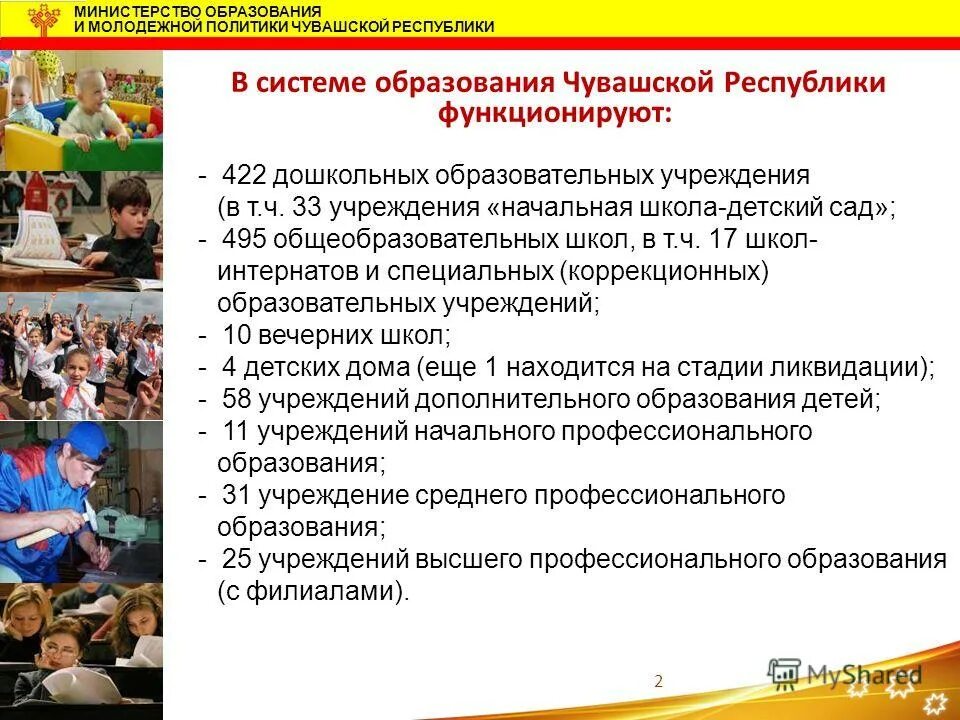 МИНИСТЕРСТВО ОБРАЗОВАНИЯ
И МОЛОДЕЖНОЙ ПОЛИТИКИ ЧУВАШСКОЙ РЕСПУБЛИКИ

В системе образования Чувашской Республики функционируют:

- 422 дошкольных образовательных учреждения (в т.ч. 33 учреждения «начальная школа-детский сад»;
- 495 общеобразовательных школ, в т.ч. 17 школ-интернатов и специальных (коррекционных) образовательных учреждений;
- 10 вечерних школ;
- 4 детских дома (еще 1 находится на стадии ликвидации);
- 58 учреждений дополнительного образования детей;
- 11 учреждений начального профессионального образования;
- 31 учреждение среднего профессионального образования;
- 25 учреждений высшего профессионального образования (с филиалами).

2

MyShared